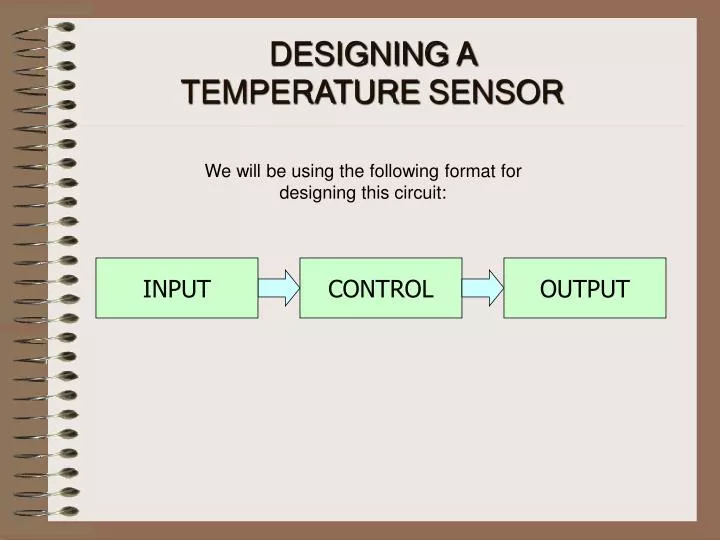 DESIGNING A TEMPERATURE SENSOR

We will be using the following format for designing this circuit:

INPUT

CONTROL

OUTPUT